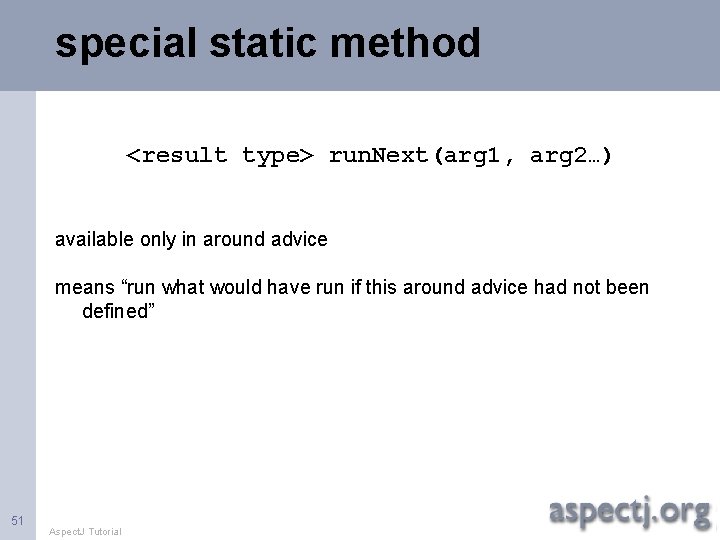 special static method

<result type> runNext(arg1, arg2…)

available only in around advice

means “run what would have run if this around advice had not been defined”

51

AspectJ Tutorial

aspectj.org